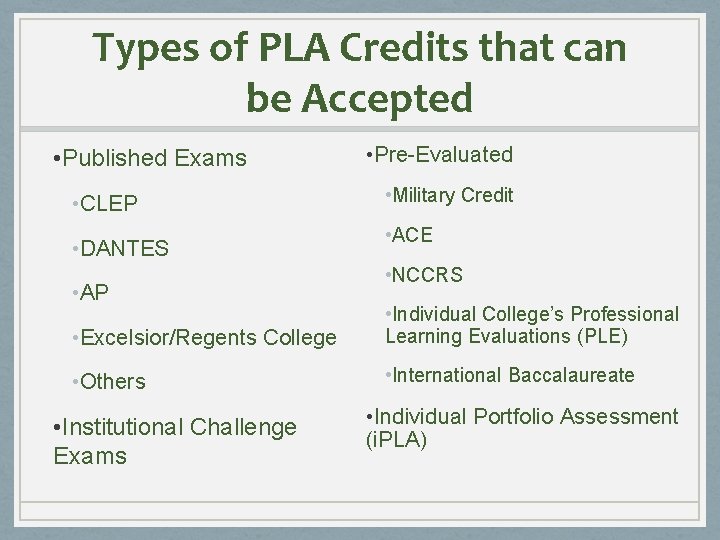 Types of PLA Credits that can be Accepted

•Published Exams

•CLEP

•DANTES

•AP

•Excelsior/Regents College

•Others

•Institutional Challenge Exams

•Pre-Evaluated

•Military Credit

•ACE

•NCCRS

•Individual College's Professional Learning Evaluations (PLE)

•International Baccalaureate

•Individual Portfolio Assessment (iPLA)